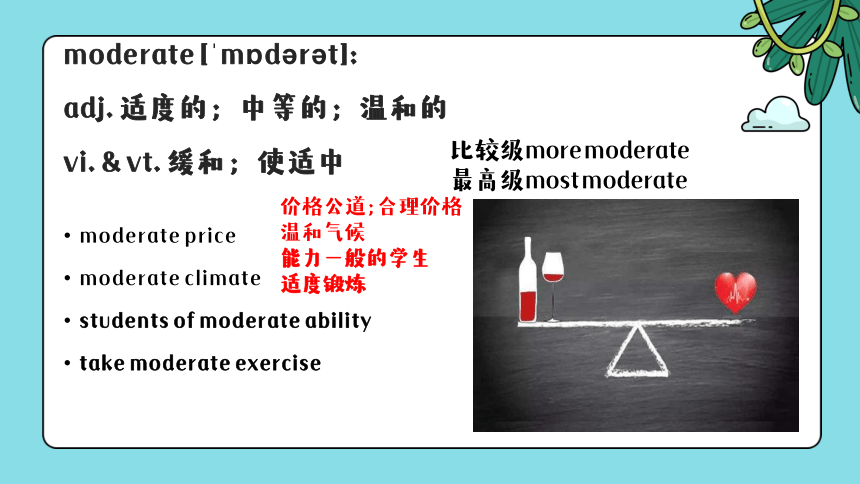 moderate [ˈmɒdərət]:

adj. 适度的；中等的；温和的

vi. & vt. 缓和；使适中

比较级 more moderate
最高级 most moderate

• moderate price
• moderate climate
• students of moderate ability
• take moderate exercise

价格公道;合理价格
温和气候
能力一般的学生
适度锻炼